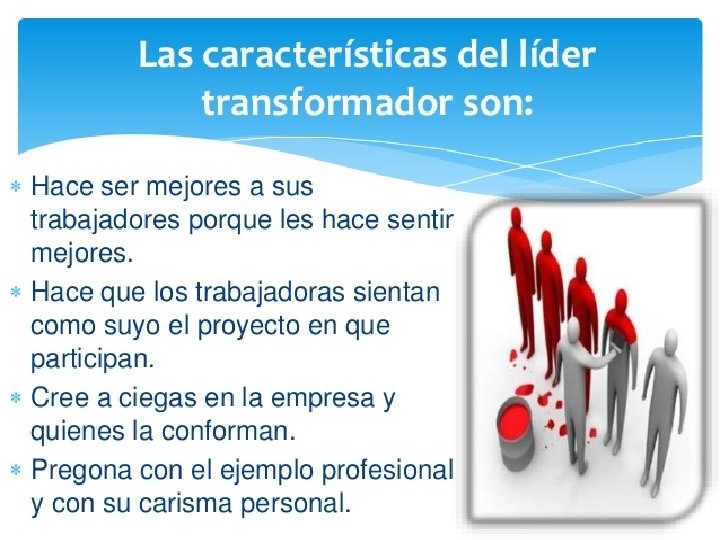 Las características del líder transformador son:

* Hace ser mejores a sus trabajadores porque les hace sentir mejores.
* Hace que los trabajadoras sientan como suyo el proyecto en que participan.
* Cree a ciegas en la empresa y quienes la conforman.
* Pregona con el ejemplo profesional y con su carisma personal.